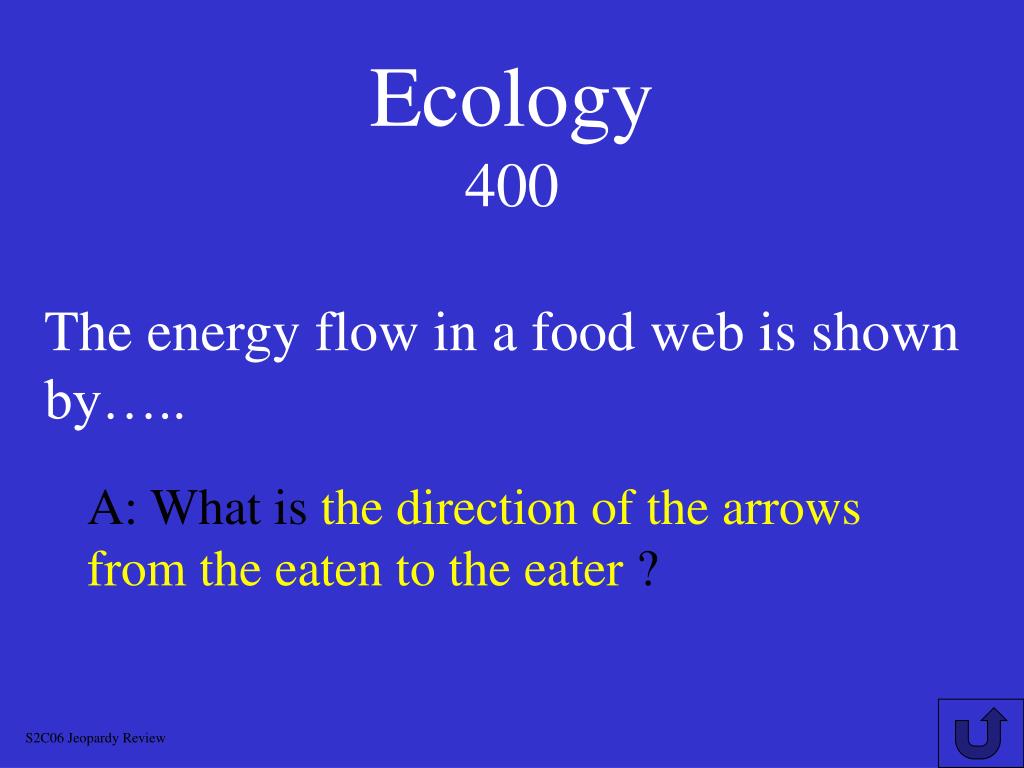 Ecology
400

The energy flow in a food web is shown by…..

A: What is the direction of the arrows from the eaten to the eater ?

S2C06 Jeopardy Review